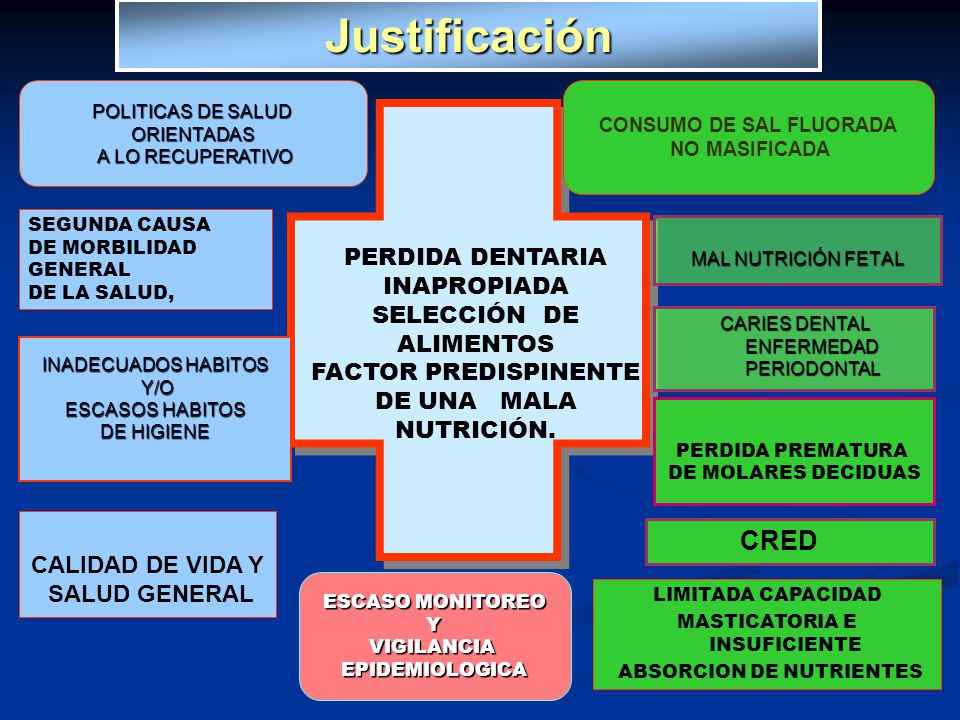 Justificación

POLITICAS DE SALUD ORIENTADAS A LO RECUPERATIVO

SEGUNDA CAUSA DE MORBILIDAD GENERAL DE LA SALUD,

INADECUADOS HABITOS Y/O ESCASOS HABITOS DE HIGIENE

CALIDAD DE VIDA Y SALUD GENERAL

PERDIDA DENTARIA INAPROPIADA SELECCIÓN DE ALIMENTOS FACTOR PREDISPINENTE DE UNA MALA NUTRICIÓN.

ESCASO MONITOREO Y VIGILANCIA EPIDEMIOLOGICA

CONSUMO DE SAL FLUORADA NO MASIFICADA

MAL NUTRICIÓN FETAL

CARIES DENTAL ENFERMEDAD PERIODONTAL

PERDIDA PREMATURA DE MOLARES DECIDUAS

CRED

LIMITADA CAPACIDAD MASTICATORIA E INSUFICIENTE ABSORCION DE NUTRIENTES